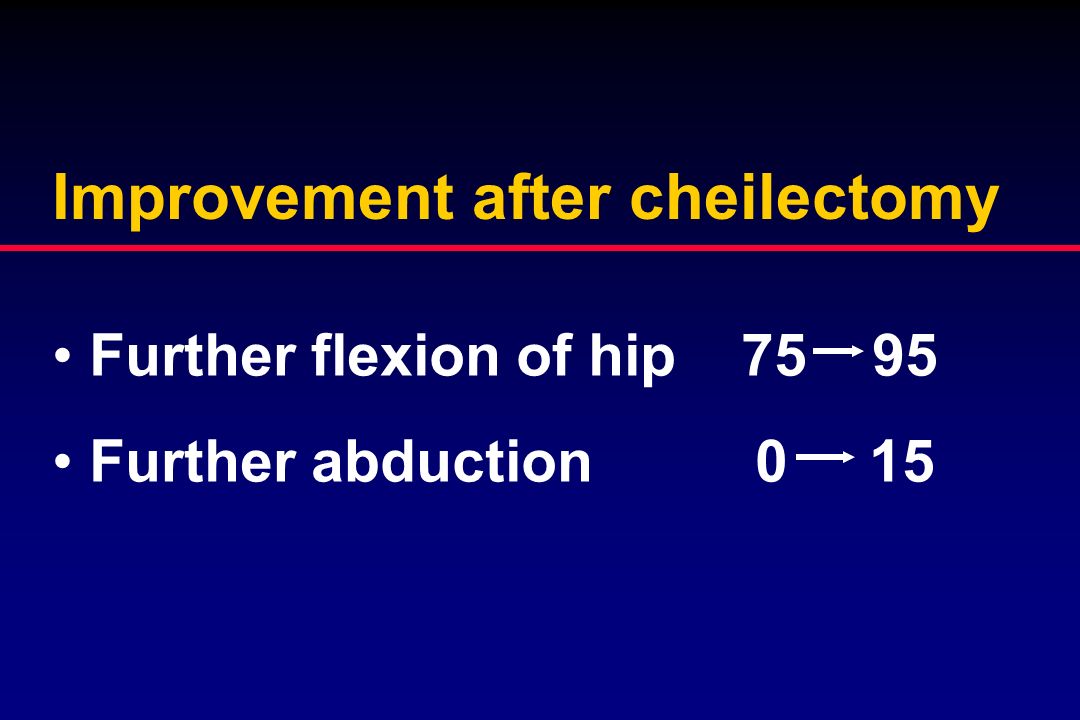 Improvement after cheilectomy

• Further flexion of hip 75 → 95

• Further abduction 0 → 15